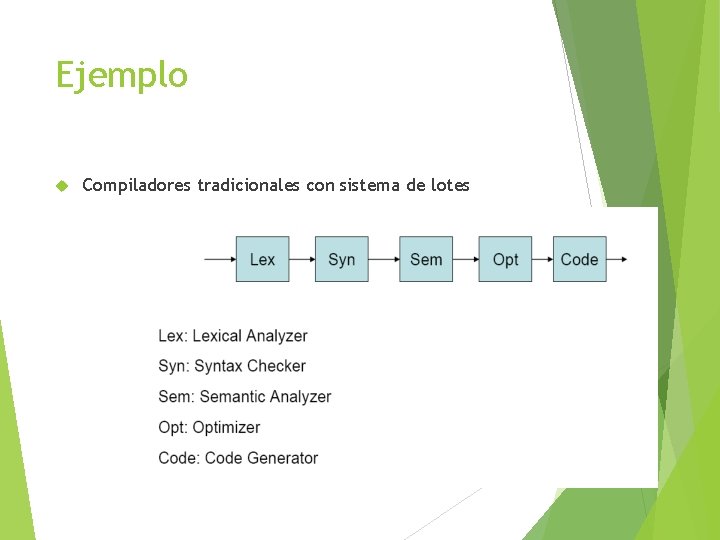 Ejemplo

Compiladores tradicionales con sistema de lotes

Lex
Syn
Sem
Opt
Code

Lex: Lexical Analyzer

Syn: Syntax Checker

Sem: Semantic Analyzer

Opt: Optimizer

Code: Code Generator